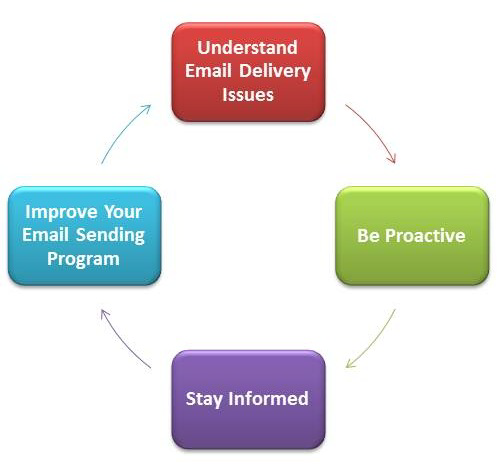 Understand Email Delivery Issues

Be Proactive

Stay Informed

Improve Your Email Sending Program